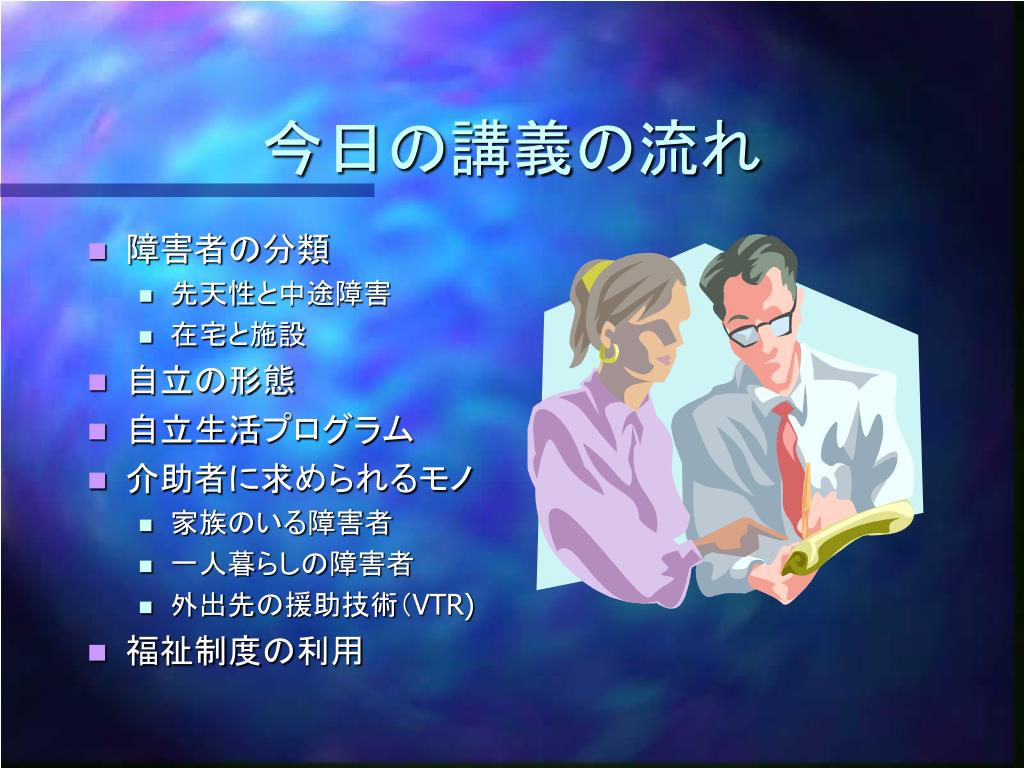 今日の講義の流れ

- 障害者の分類
  - 先天性と中途障害
  - 在宅と施設
- 自立の形態
- 自立生活プログラム
- 介助者に求められるモノ
  - 家族のいる障害者
  - 一人暮らしの障害者
  - 外出先の援助技術（VTR)
- 福祉制度の利用